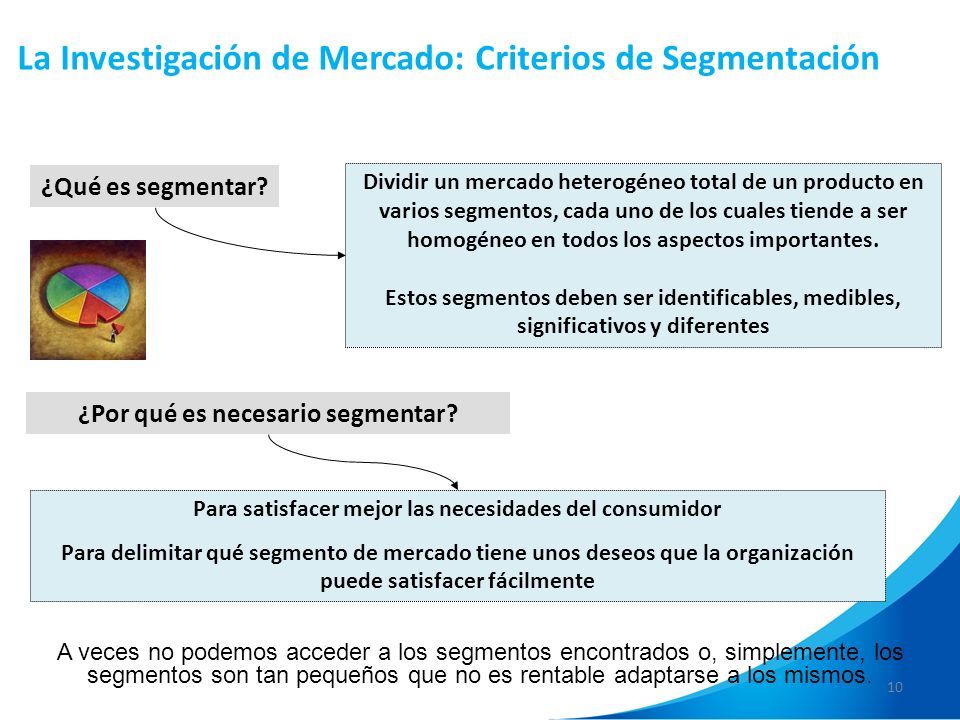 La Investigación de Mercado: Criterios de Segmentación

¿Qué es segmentar?

Dividir un mercado heterogéneo total de un producto en varios segmentos, cada uno de los cuales tiende a ser homogéneo en todos los aspectos importantes.

Estos segmentos deben ser identificables, medibles, significativos y diferentes

¿Por qué es necesario segmentar?

Para satisfacer mejor las necesidades del consumidor

Para delimitar qué segmento de mercado tiene unos deseos que la organización puede satisfacer fácilmente

A veces no podemos acceder a los segmentos encontrados o, simplemente, los segmentos son tan pequeños que no es rentable adaptarse a los mismos.

10